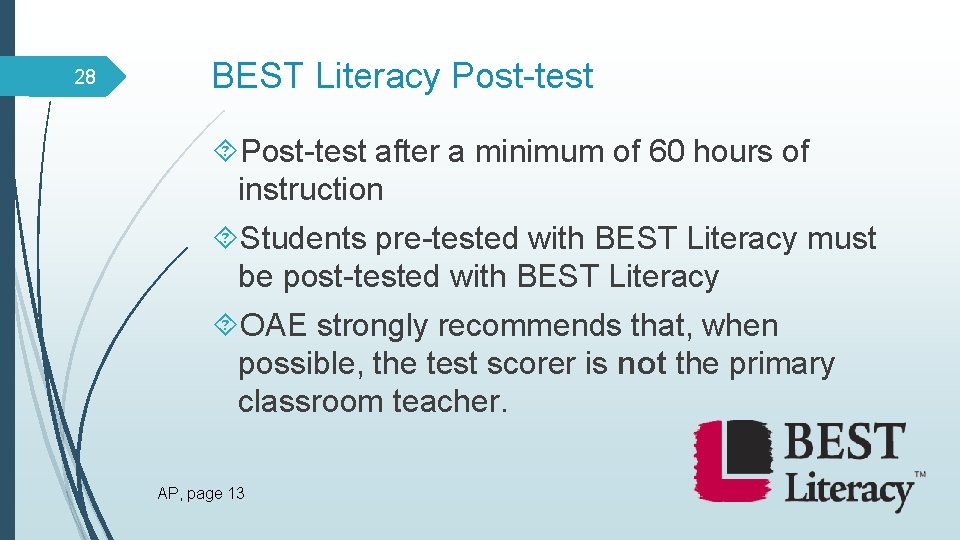 28

BEST Literacy Post-test

Post-test after a minimum of 60 hours of instruction

Students pre-tested with BEST Literacy must be post-tested with BEST Literacy

OAE strongly recommends that, when possible, the test scorer is not the primary classroom teacher.

AP, page 13

BEST Literacy™